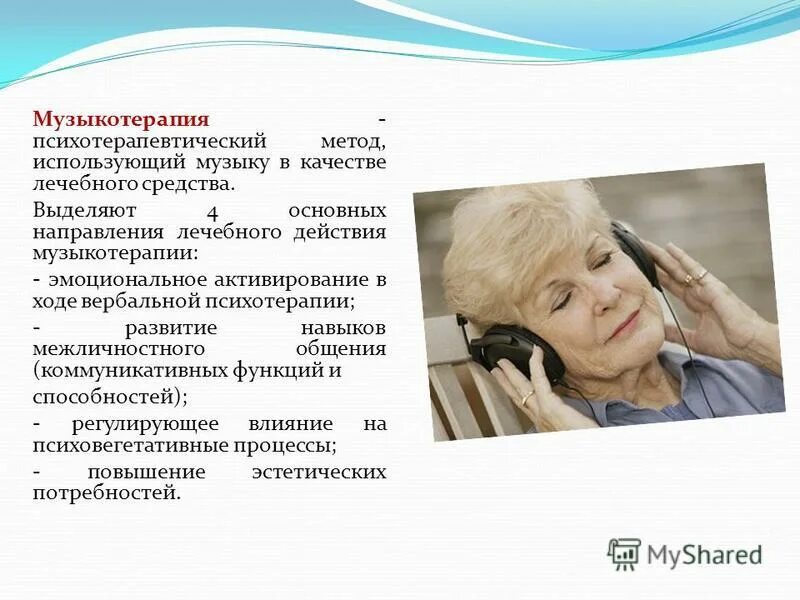 Музыкотерапия - психотерапевтический метод, использующий музыку в качестве лечебного средства.

Выделяют 4 основных направления лечебного действия музыкотерапии:

- эмоциональное активирование в ходе вербальной психотерапии;

- развитие навыков межличностного общения (коммуникативных функций и способностей);

- регулирующее влияние на психовегетативные процессы;

- повышение эстетических потребностей.

MyShared